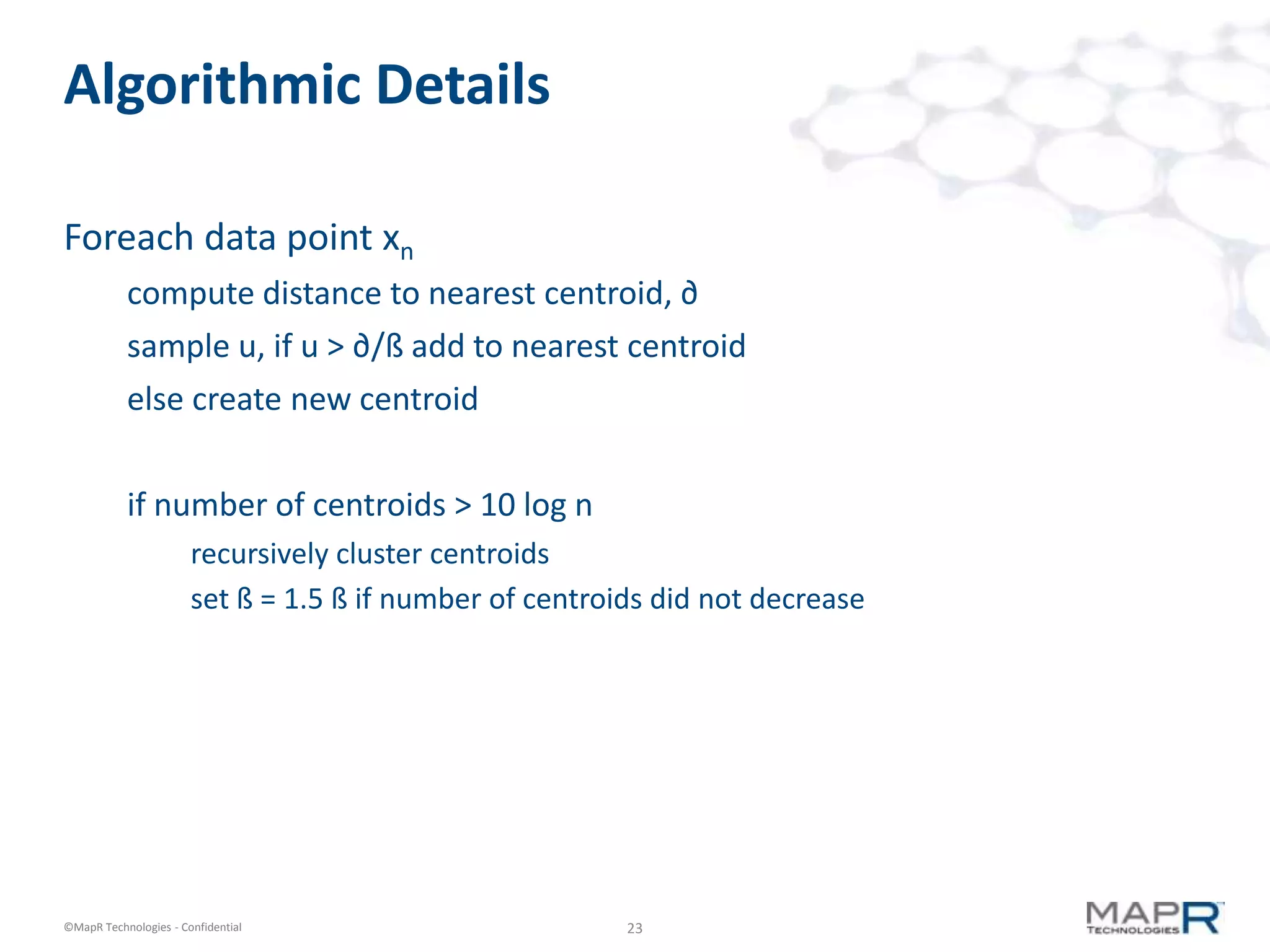 Algorithmic Details

Foreach data point $x_n$

compute distance to nearest centroid, ∂

sample u, if u > ∂/ß add to nearest centroid

else create new centroid

if number of centroids > 10 log n

recursively cluster centroids

set ß = 1.5 ß if number of centroids did not decrease

©MapR Technologies - Confidential

23

MAPR TECHNOLOGIES